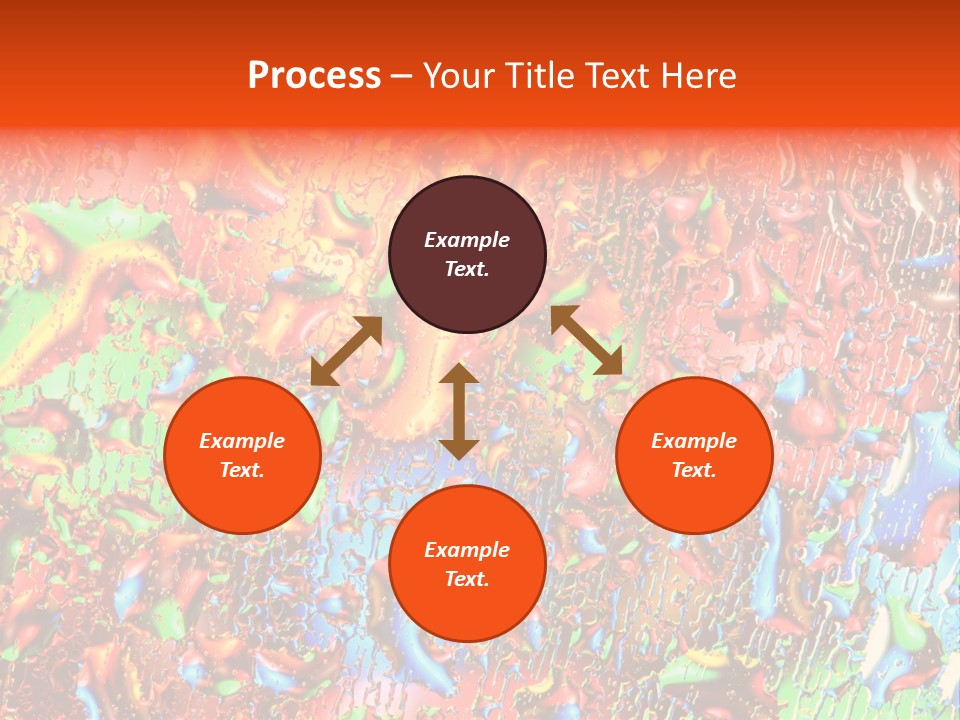 Process – Your Title Text Here

Example Text.

Example Text.

Example Text.

Example Text.